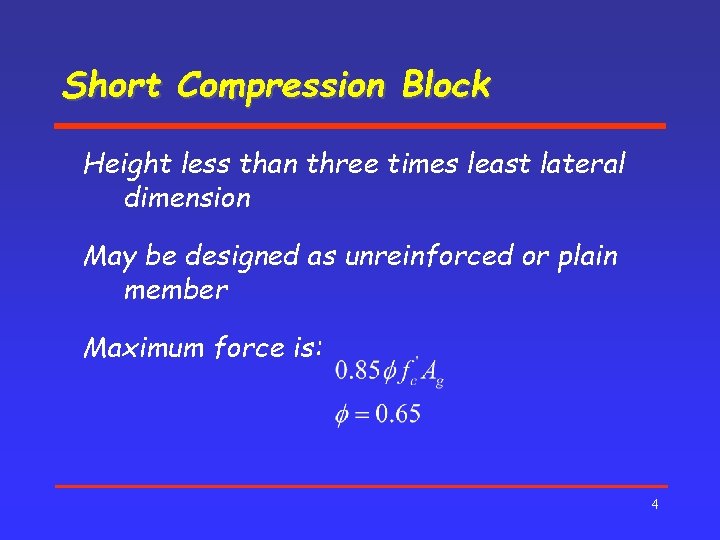 Short Compression Block

Height less than three times least lateral dimension

May be designed as unreinforced or plain member

Maximum force is: $0.85\phi f_c' A_g$

$\phi = 0.65$

4